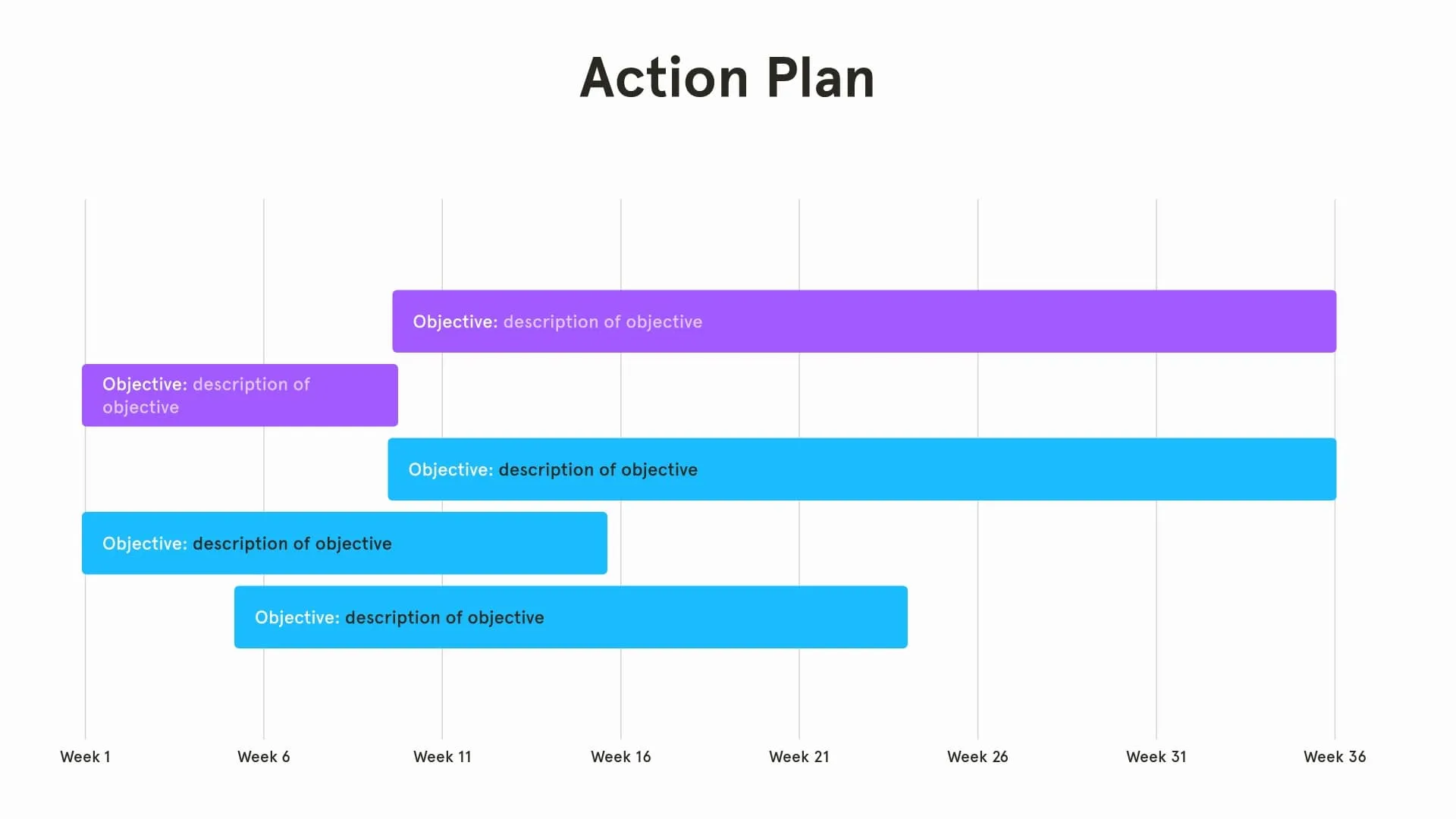 Action Plan

Objective: description of objective

Objective: description of objective

Objective: description of objective

Objective: description of objective

Objective: description of objective

Week 1
Week 6
Week 11
Week 16
Week 21
Week 26
Week 31
Week 36